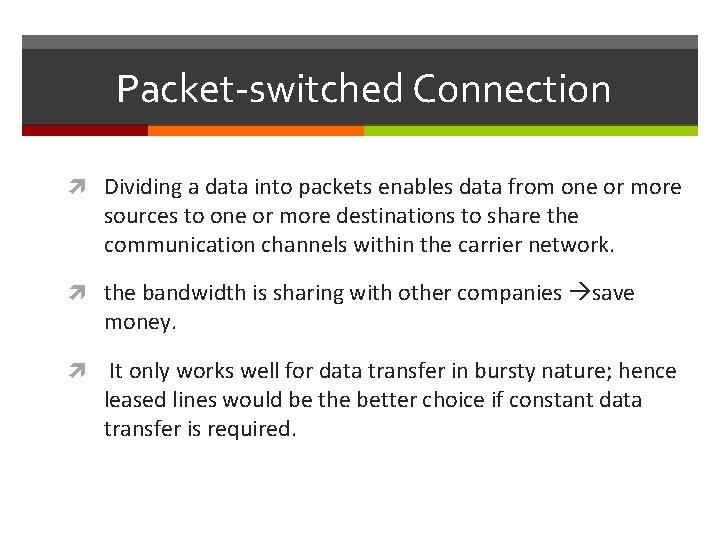 Packet-switched Connection

Dividing a data into packets enables data from one or more sources to one or more destinations to share the communication channels within the carrier network.

the bandwidth is sharing with other companies →save money.

It only works well for data transfer in bursty nature; hence leased lines would be the better choice if constant data transfer is required.